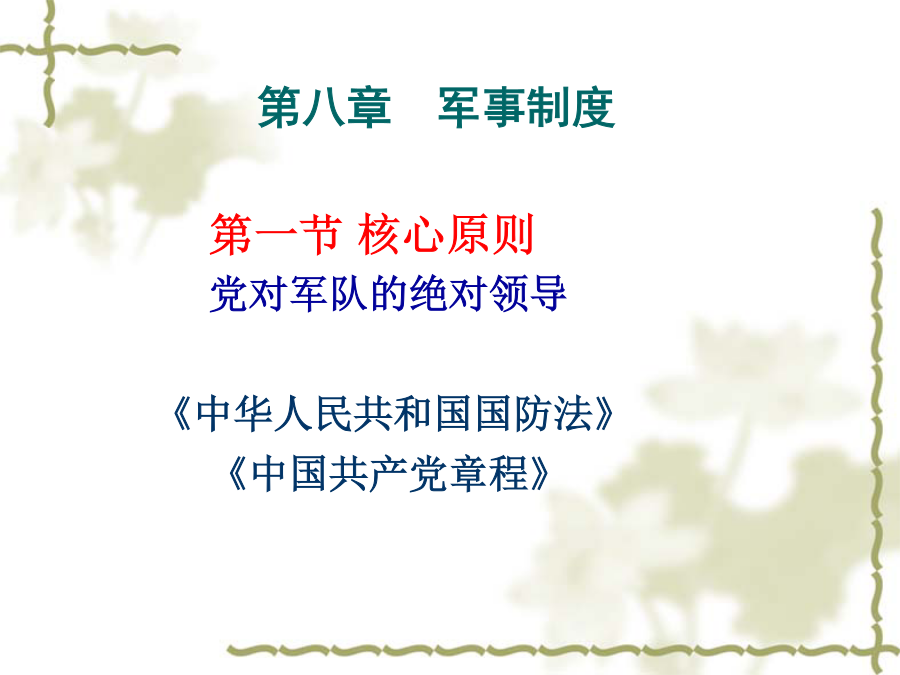 第八章　军事制度

第一节 核心原则
党对军队的绝对领导

《中华人民共和国国防法》
《中国共产党章程》